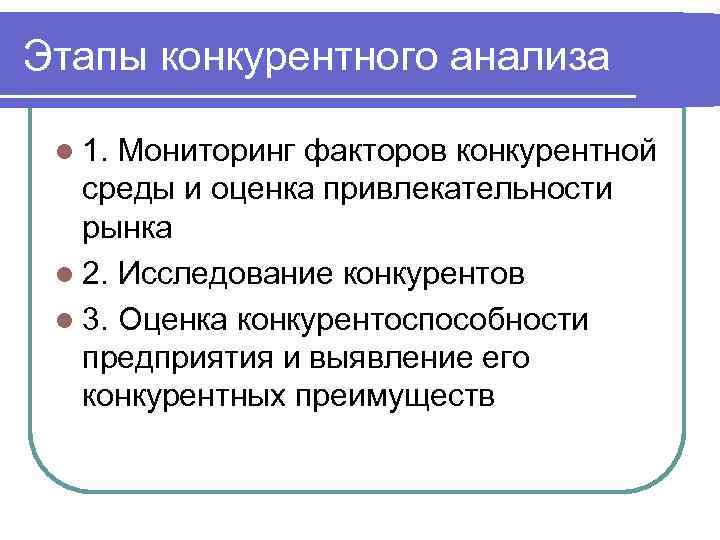 Этапы конкурентного анализа

1. Мониторинг факторов конкурентной среды и оценка привлекательности рынка

2. Исследование конкурентов

3. Оценка конкурентоспособности предприятия и выявление его конкурентных преимуществ